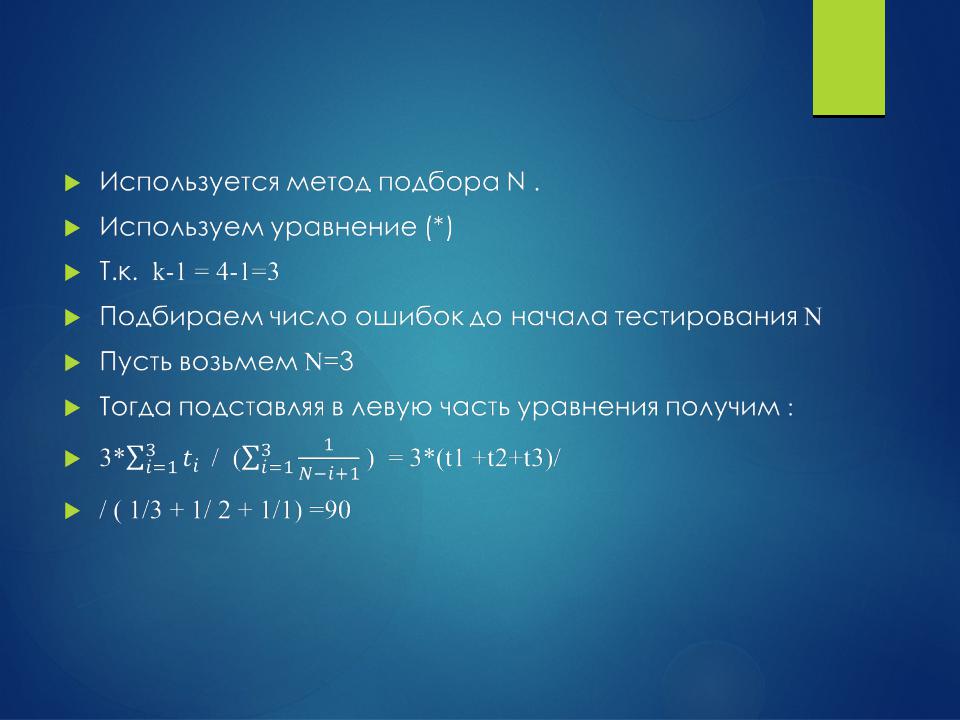 Используется метод подбора N .

Используем уравнение (*)

Т.к. k-1 = 4-1=3

Подбираем число ошибок до начала тестирования N

Пусть возьмем N=3

Тогда подставляя в левую часть уравнения получим :

$3*\sum_{i=1}^{3} t_i$ / $(\sum_{i=1}^{3} \frac{1}{N-i+1})$ = 3*(t1 +t2+t3)/

/ ( 1/3 + 1/ 2 + 1/1) =90